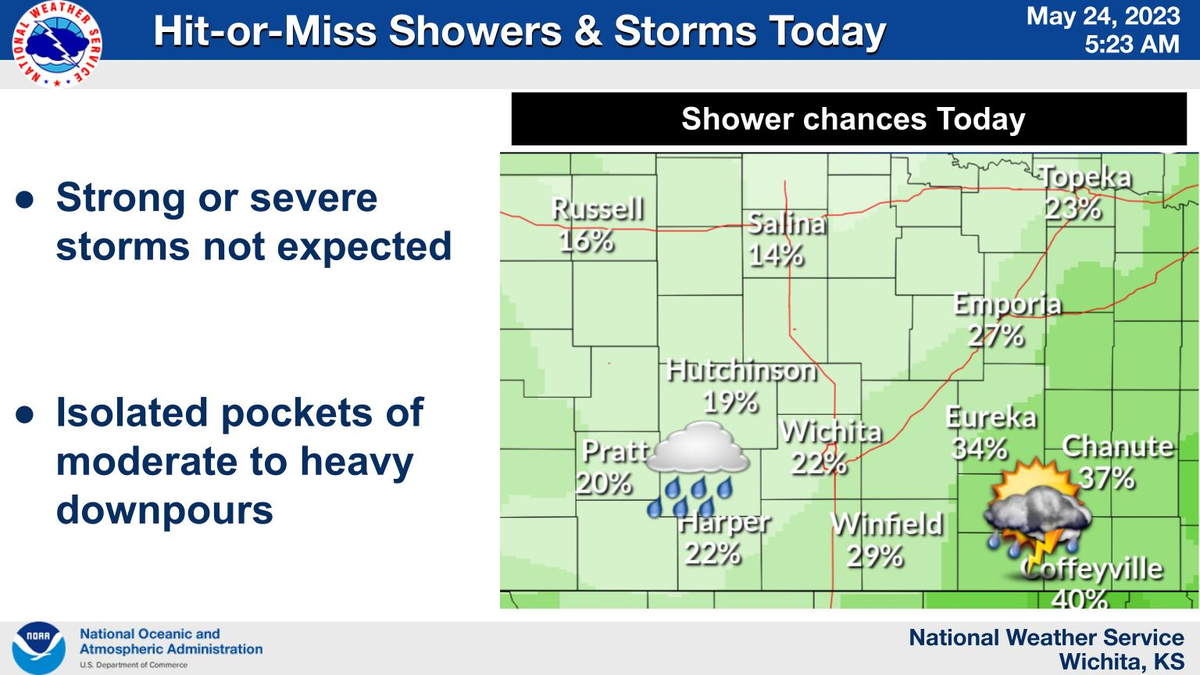 NATIONAL WEATHER SERVICE

Hit-or-Miss Showers & Storms Today

May 24, 2023
5:23 AM

● Strong or severe storms not expected

● Isolated pockets of moderate to heavy downpours

Shower chances Today

Russell
16%

Salina
14%

Topeka
23%

Emporia
27%

Hutchinson
19%

Pratt
20%

Wichita
22%

Eureka
34%

Chanute
37%

Harper
22%

Winfield
29%

Coffeyville
40%

NOAA

National Oceanic and Atmospheric Administration
U.S. Department of Commerce

National Weather Service
Wichita, KS